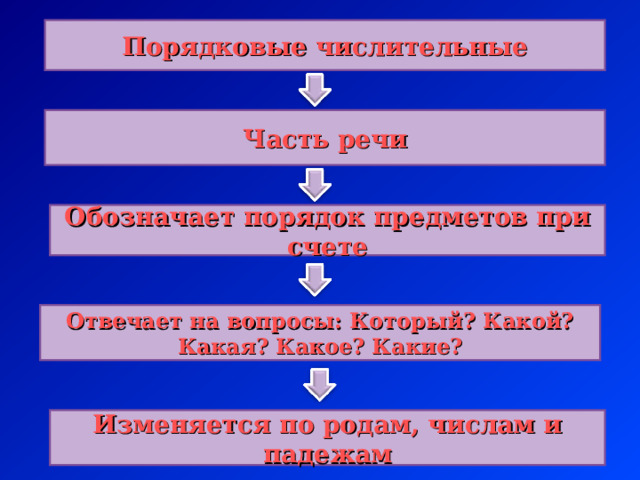 Порядковые числительные

Часть речи

Обозначает порядок предметов при счете

Отвечает на вопросы: Который? Какой? Какая? Какое? Какие?

Изменяется по родам, числам и падежам